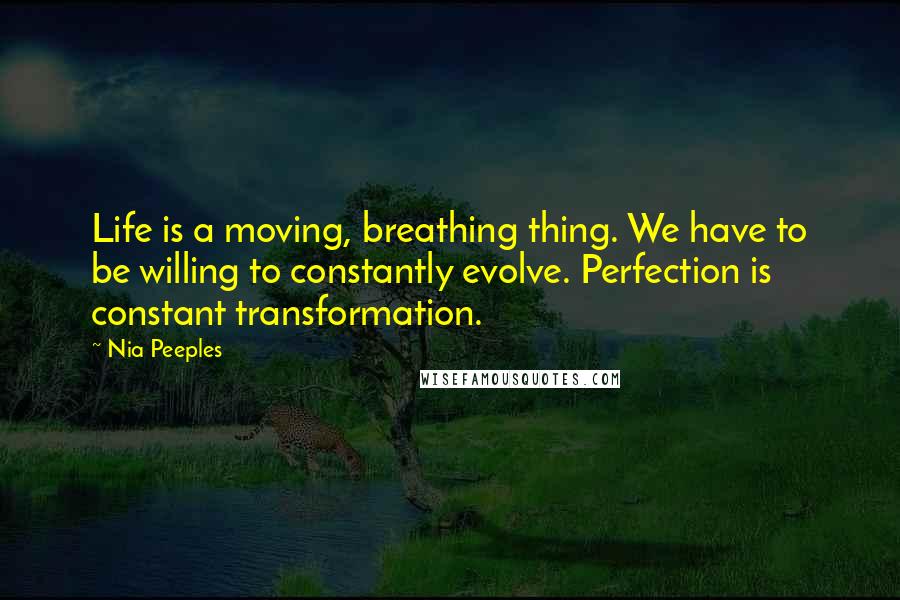 Life is a moving, breathing thing. We have to be willing to constantly evolve. Perfection is constant transformation.

~ Nia Peeples

WISEFAMOUSQUOTES.COM